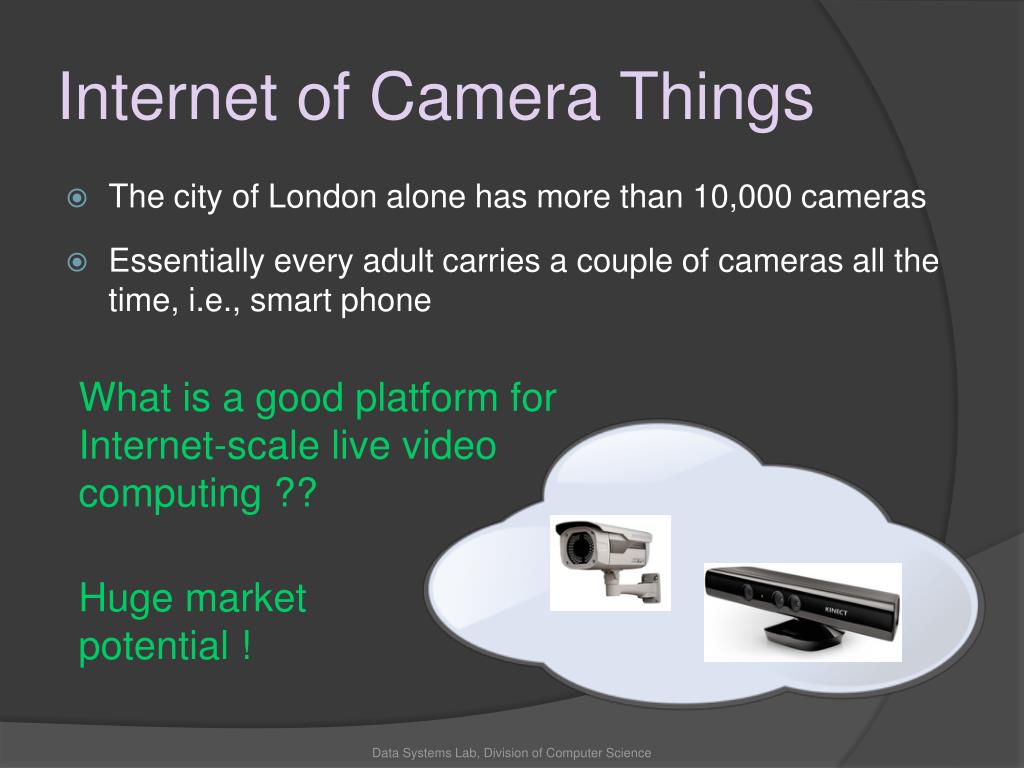 Internet of Camera Things

The city of London alone has more than 10,000 cameras

Essentially every adult carries a couple of cameras all the time, i.e., smart phone

What is a good platform for Internet-scale live video computing ??

Huge market potential !

KINECT

Data Systems Lab, Division of Computer Science